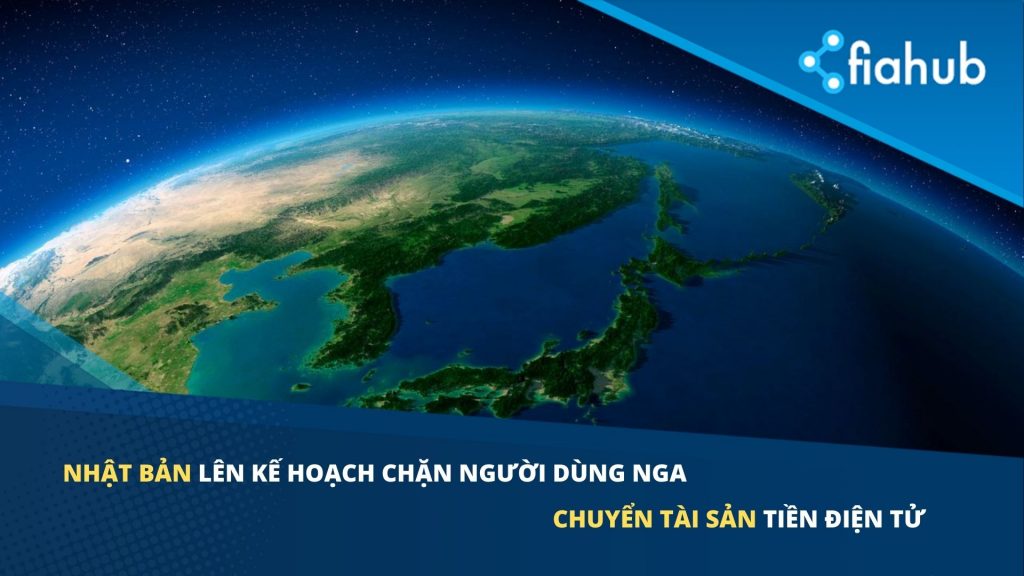 fiahub

NHẬT BẢN LÊN KẾ HOẠCH CHẶN NGƯỜI DÙNG NGA

CHUYỂN TÀI SẢN TIỀN ĐIỆN TỬ